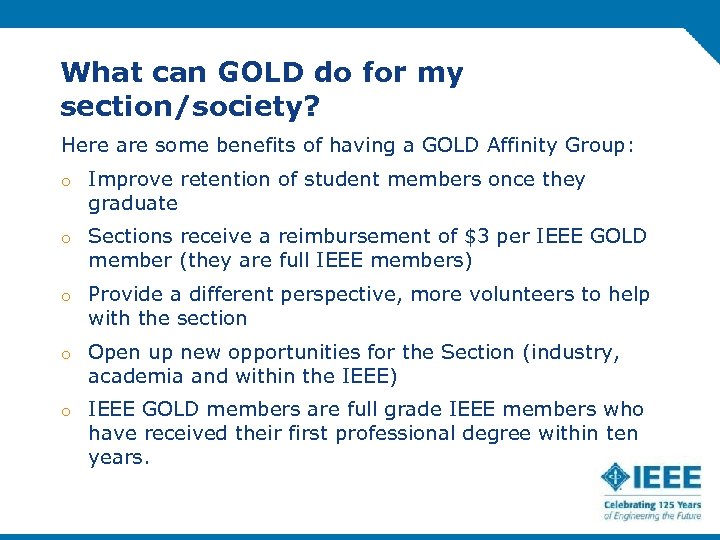 What can GOLD do for my section/society?

Here are some benefits of having a GOLD Affinity Group:

o Improve retention of student members once they graduate

o Sections receive a reimbursement of \$3 per IEEE GOLD member (they are full IEEE members)

o Provide a different perspective, more volunteers to help with the section

o Open up new opportunities for the Section (industry, academia and within the IEEE)

o IEEE GOLD members are full grade IEEE members who have received their first professional degree within ten years.

IEEE
Celebrating 125 Years of Engineering the Future